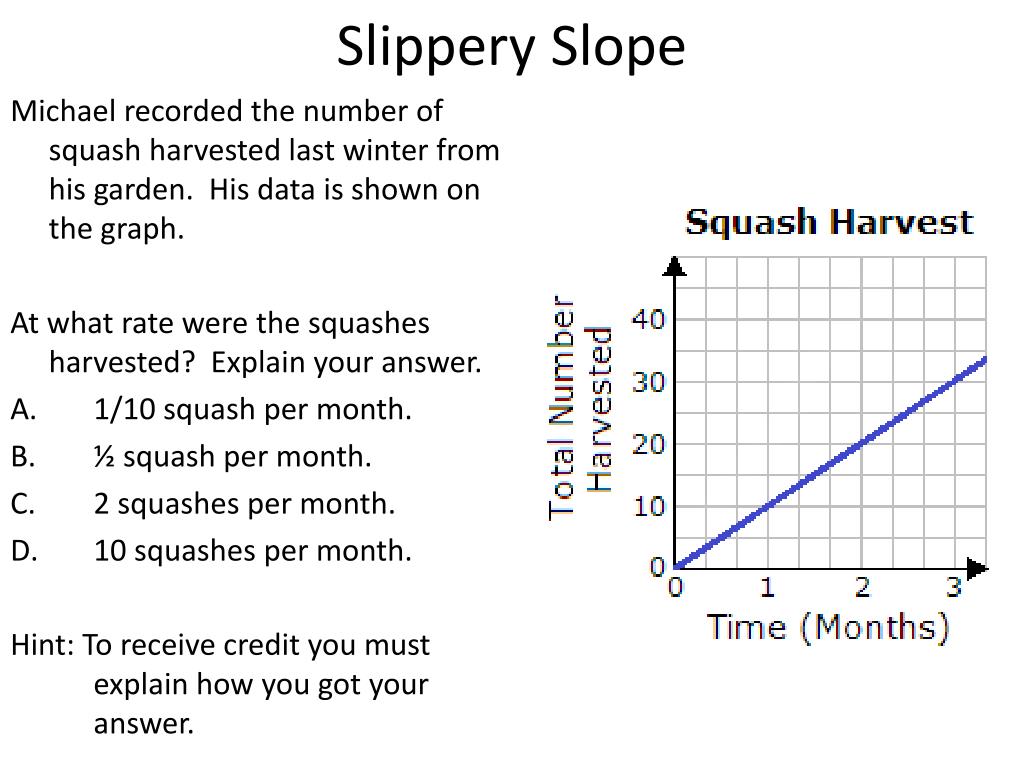 Slippery Slope

Michael recorded the number of squash harvested last winter from his garden. His data is shown on the graph.

At what rate were the squashes harvested? Explain your answer.
A. 1/10 squash per month.
B. ½ squash per month.
C. 2 squashes per month.
D. 10 squashes per month.

Hint: To receive credit you must explain how you got your answer.

Squash Harvest

Total Number Harvested

40
30
20
10
0
0
1
2
3

Time (Months)